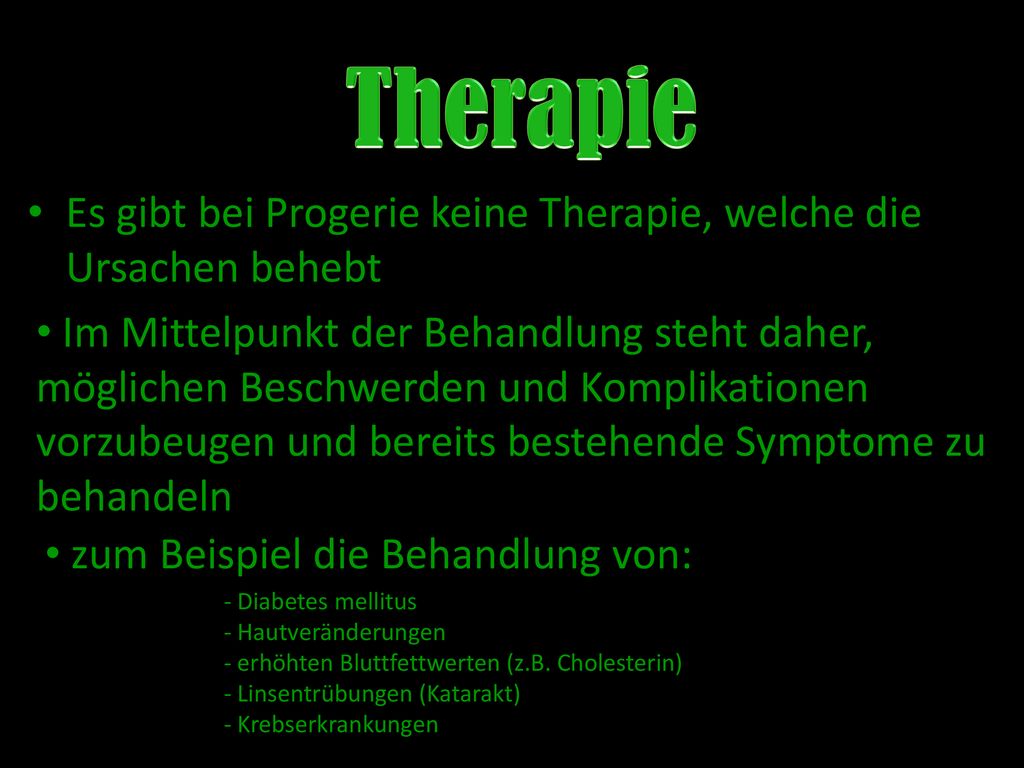 Therapie

• Es gibt bei Progerie keine Therapie, welche die Ursachen behebt

• Im Mittelpunkt der Behandlung steht daher, möglichen Beschwerden und Komplikationen vorzubeugen und bereits bestehende Symptome zu behandeln

• zum Beispiel die Behandlung von:

- Diabetes mellitus
- Hautveränderungen
- erhöhten Bluttfettwerten (z.B. Cholesterin)
- Linsentrübungen (Katarakt)
- Krebserkrankungen